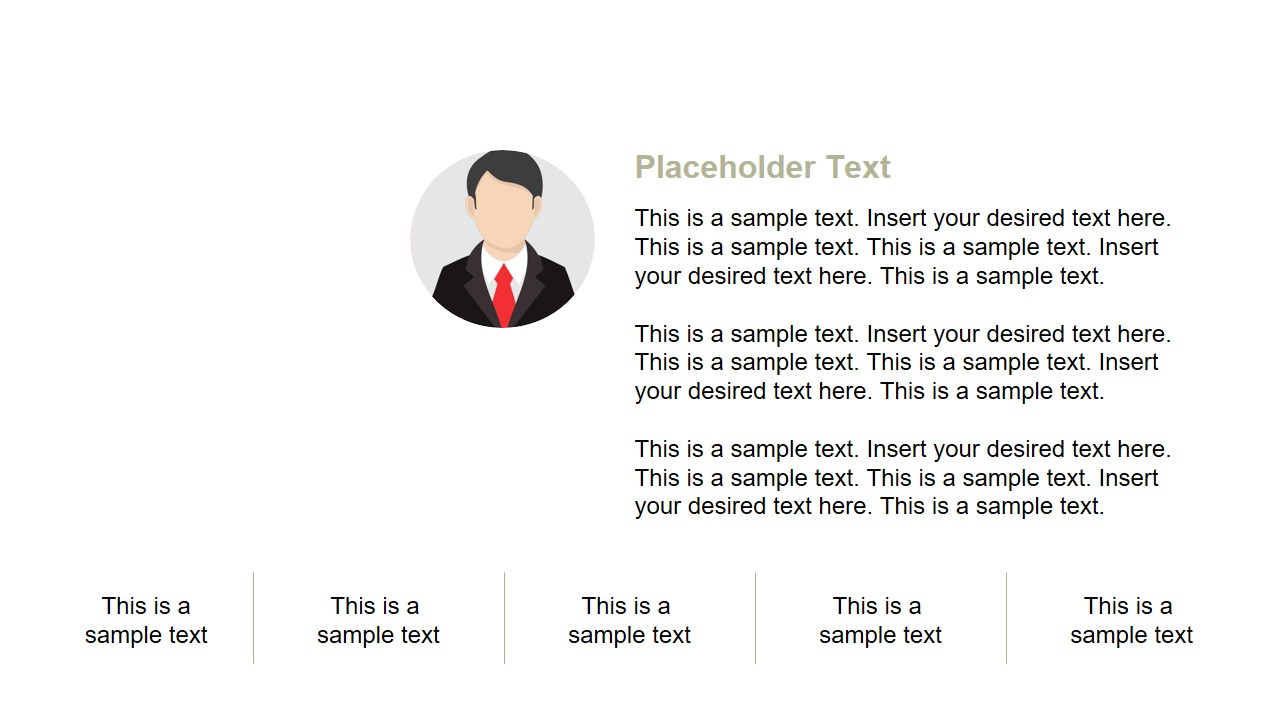 Placeholder Text

This is a sample text. Insert your desired text here. This is a sample text. This is a sample text. Insert your desired text here. This is a sample text.

This is a sample text. Insert your desired text here. This is a sample text. This is a sample text. Insert your desired text here. This is a sample text.

This is a sample text. Insert your desired text here. This is a sample text. This is a sample text. Insert your desired text here. This is a sample text.

This is a sample text

This is a sample text

This is a sample text

This is a sample text

This is a sample text